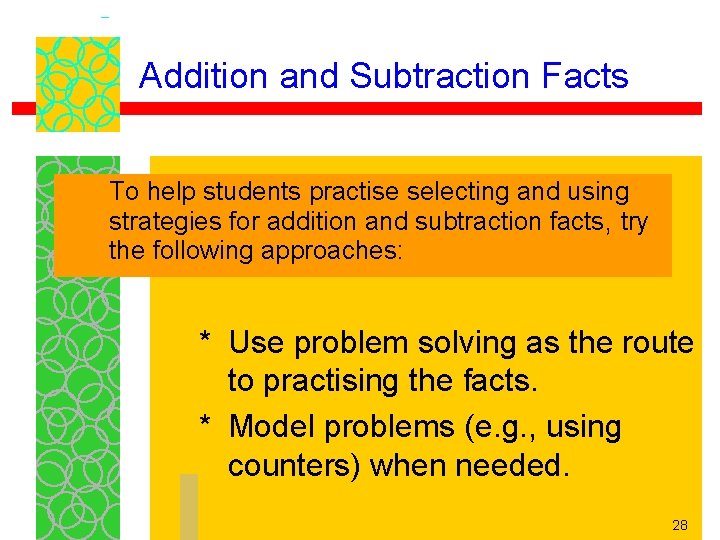 Addition and Subtraction Facts

To help students practise selecting and using strategies for addition and subtraction facts, try the following approaches:

* Use problem solving as the route to practising the facts.

* Model problems (e.g., using counters) when needed.

28